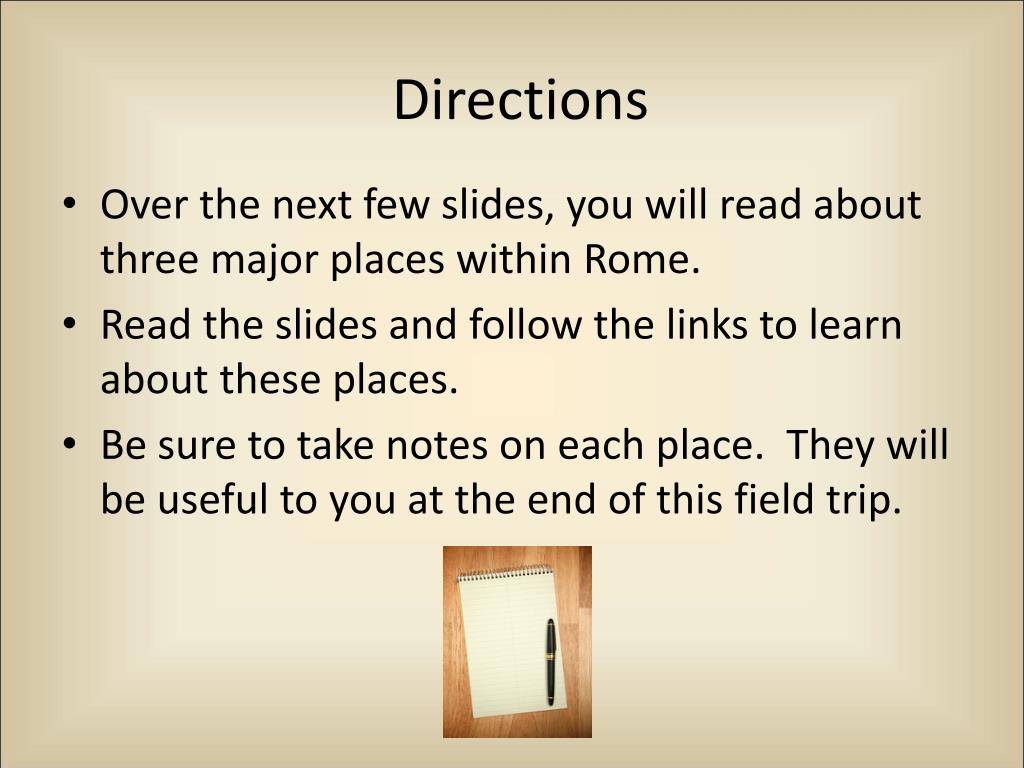 Directions

• Over the next few slides, you will read about three major places within Rome.
• Read the slides and follow the links to learn about these places.
• Be sure to take notes on each place.  They will be useful to you at the end of this field trip.